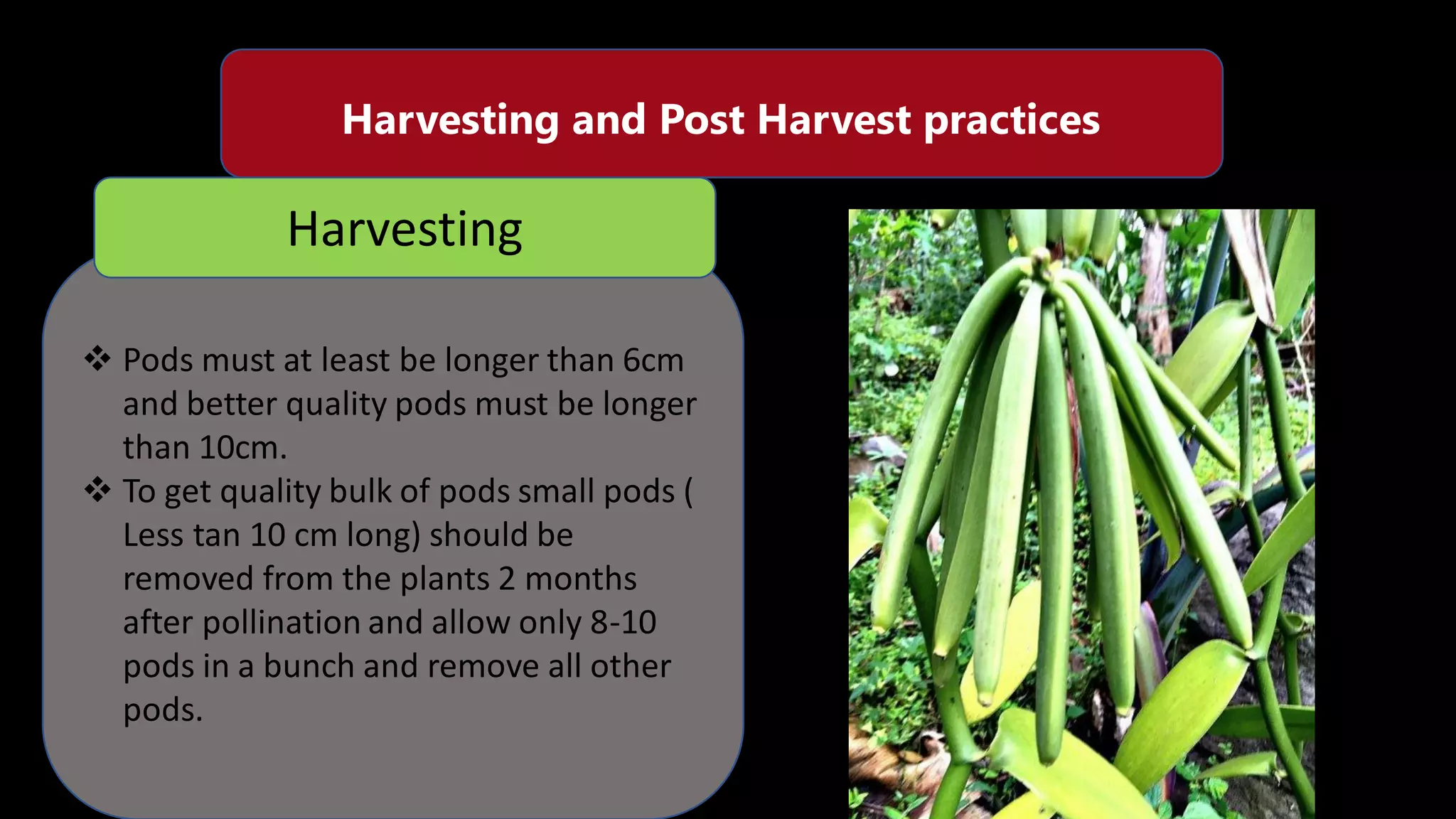 Harvesting and Post Harvest practices

Harvesting

❖ Pods must at least be longer than 6cm and better quality pods must be longer than 10cm.
❖ To get quality bulk of pods small pods ( Less tan 10 cm long) should be removed from the plants 2 months after pollination and allow only 8-10 pods in a bunch and remove all other pods.